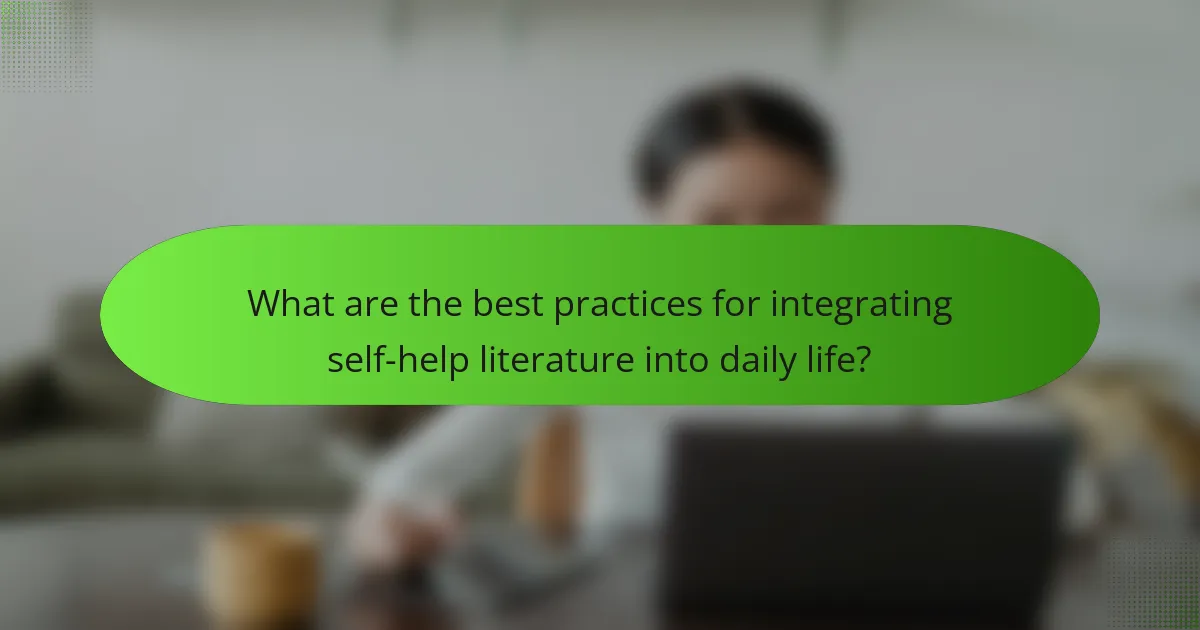 What are the best practices for integrating self-help literature into daily life?